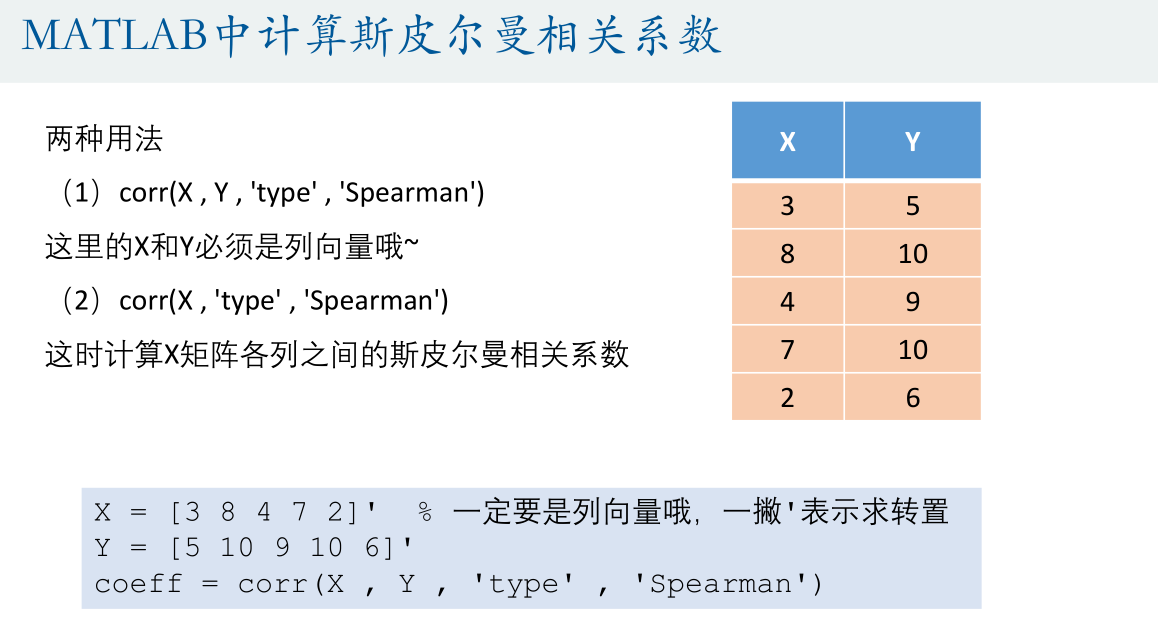 MATLAB中计算斯皮尔曼相关系数

两种用法

（1）corr(X , Y , 'type' , 'Spearman')

这里的X和Y必须是列向量哦~

（2）corr(X , 'type' , 'Spearman')

这时计算X矩阵各列之间的斯皮尔曼相关系数

| X | Y |
|---|---|
| 3 | 5 |
| 8 | 10 |
| 4 | 9 |
| 7 | 10 |
| 2 | 6 |

X = [3 8 4 7 2]'  % 一定要是列向量哦，一撇'表示求转置
Y = [5 10 9 10 6]'
coeff = corr(X , Y , 'type' , 'Spearman')